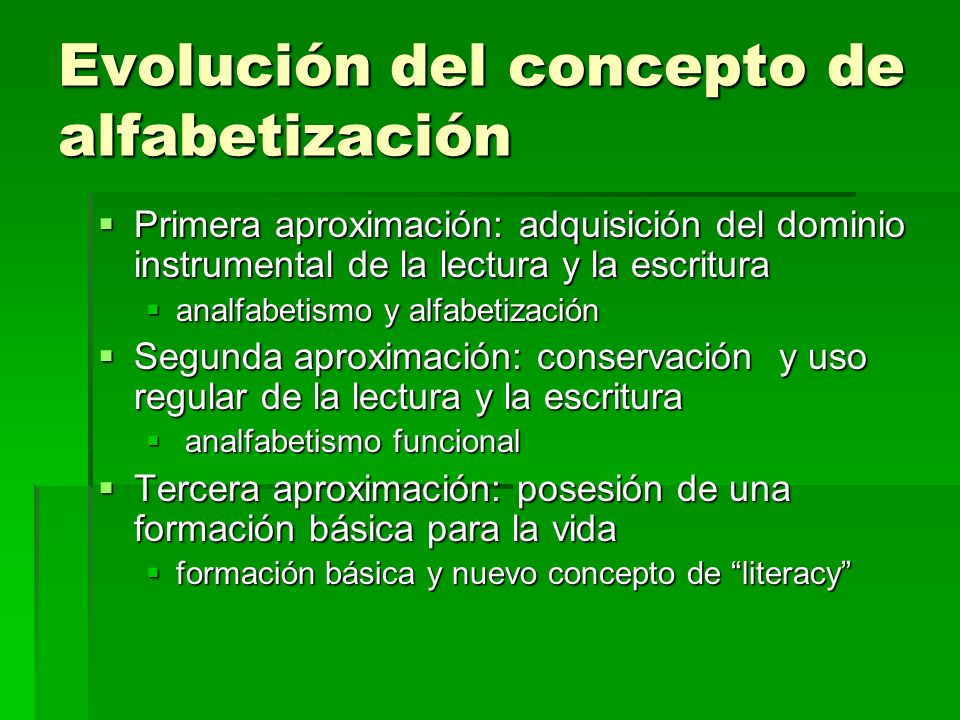 Evolución del concepto de alfabetización

▪ Primera aproximación: adquisición del dominio instrumental de la lectura y la escritura
▪ analfabetismo y alfabetización
▪ Segunda aproximación: conservación y uso regular de la lectura y la escritura
▪ analfabetismo funcional
▪ Tercera aproximación: posesión de una formación básica para la vida
▪ formación básica y nuevo concepto de “literacy”